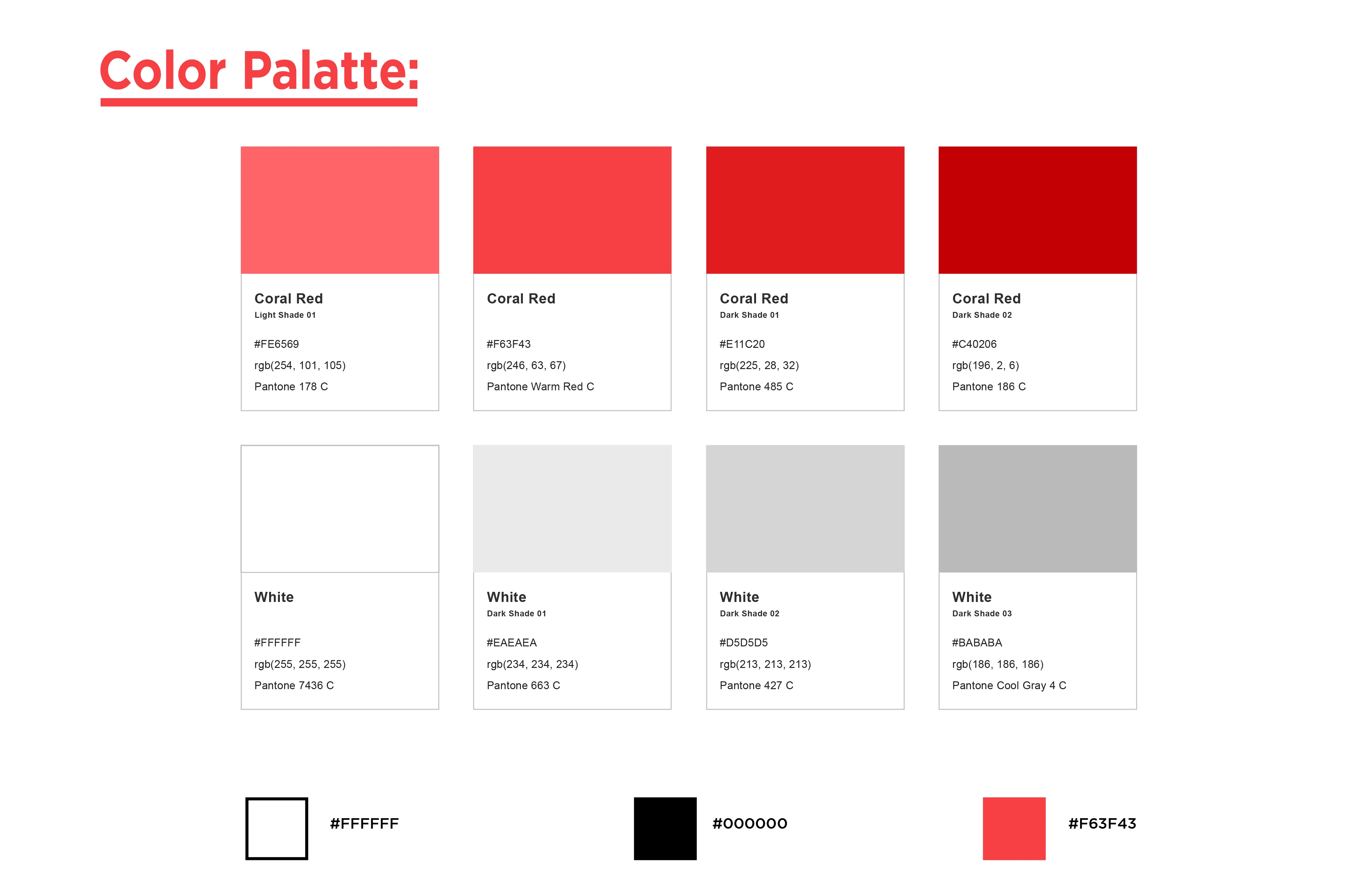 Color Palatte:

Coral Red
Light Shade 01
#FE6569
rgb(254, 101, 105)
Pantone 178 C

Coral Red
#F63F43
rgb(246, 63, 67)
Pantone Warm Red C

Coral Red
Dark Shade 01
#E11C20
rgb(225, 28, 32)
Pantone 485 C

Coral Red
Dark Shade 02
#C40206
rgb(196, 2, 6)
Pantone 186 C

White
#FFFFFF
rgb(255, 255, 255)
Pantone 7436 C

White
Dark Shade 01
#EAEAEA
rgb(234, 234, 234)
Pantone 663 C

White
Dark Shade 02
#D5D5D5
rgb(213, 213, 213)
Pantone 427 C

White
Dark Shade 03
#BABABA
rgb(186, 186, 186)
Pantone Cool Gray 4 C

#FFFFFF

#000000

#F63F43